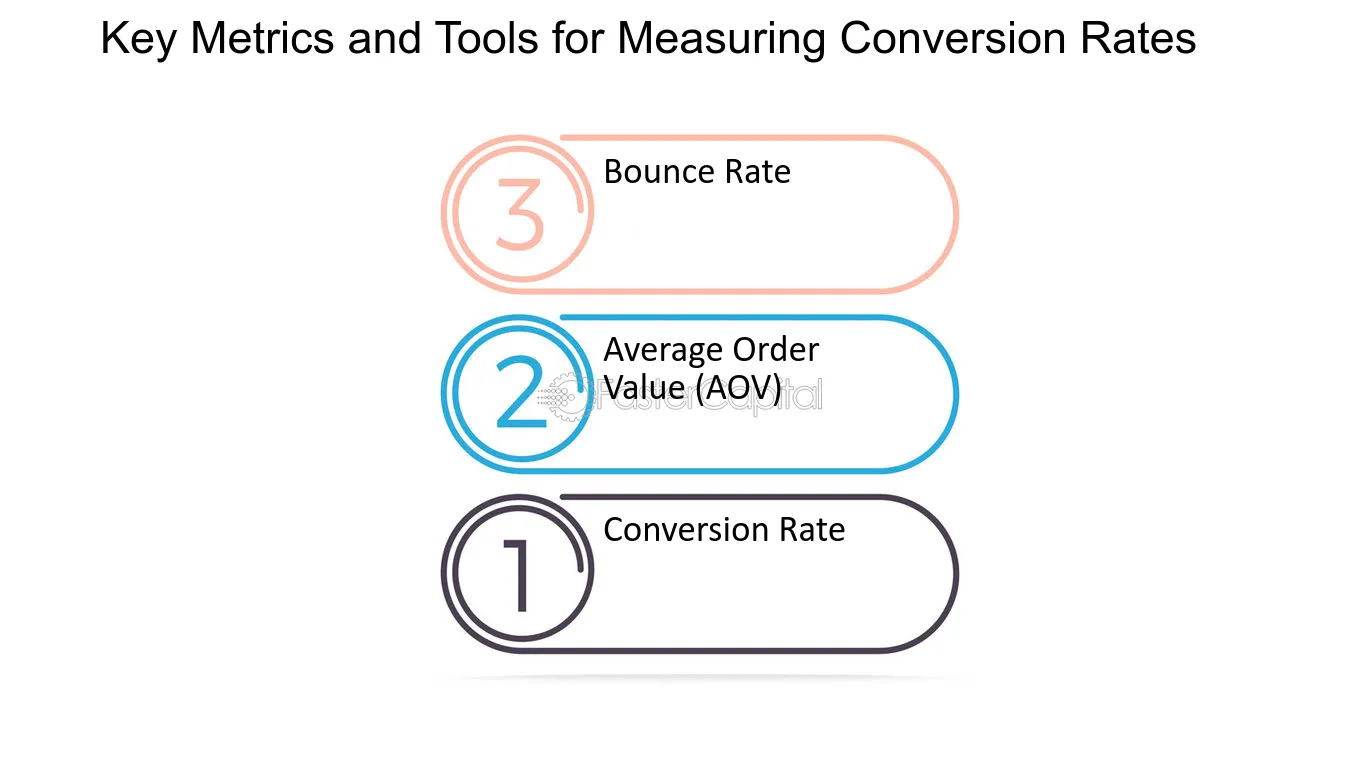 Key Metrics and Tools for Measuring Conversion Rates

3
Bounce Rate

2
Average Order Value (AOV)

1
Conversion Rate

FasterCapital